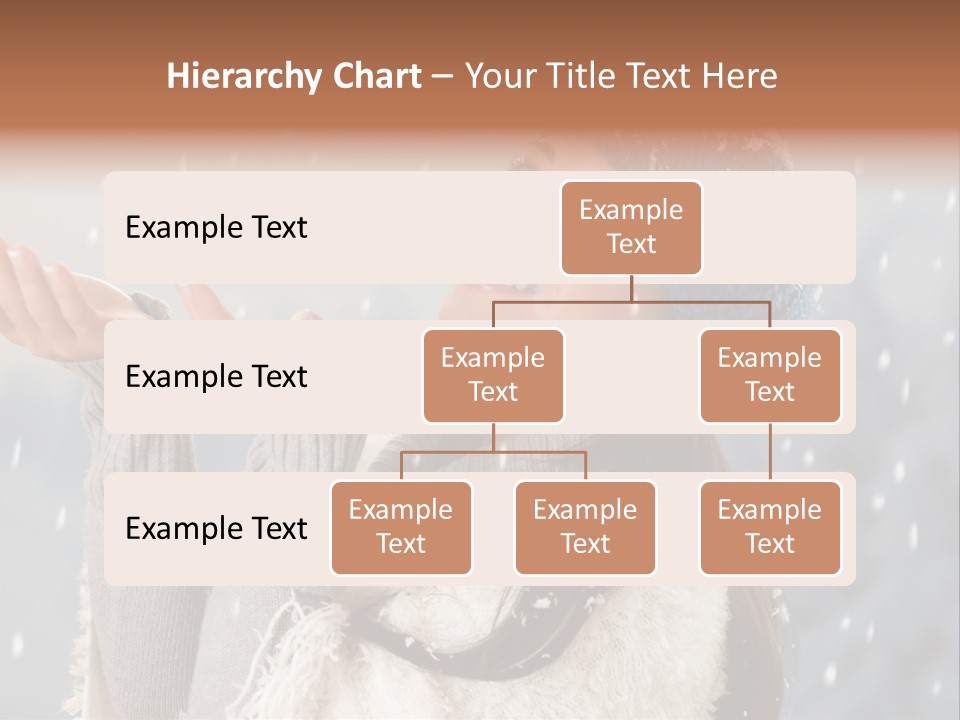 Hierarchy Chart – Your Title Text Here

Example Text

Example Text

Example Text

Example Text

Example Text

Example Text

Example Text

Example Text

Example Text